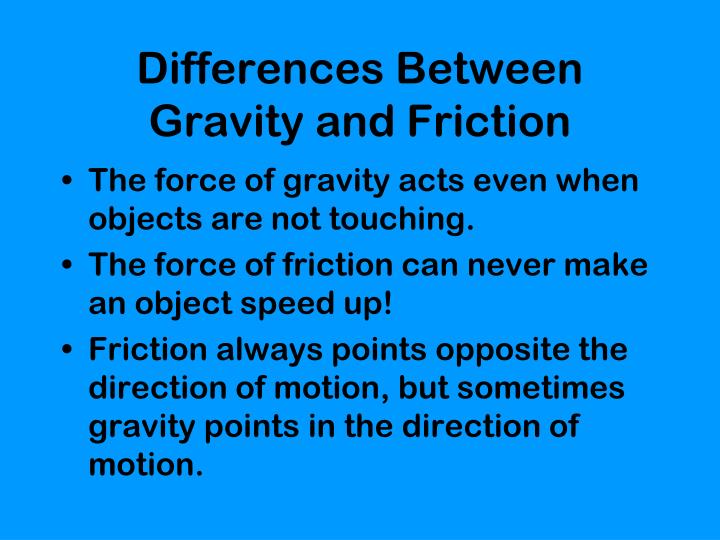 Differences Between Gravity and Friction

• The force of gravity acts even when objects are not touching.

• The force of friction can never make an object speed up!

• Friction always points opposite the direction of motion, but sometimes gravity points in the direction of motion.